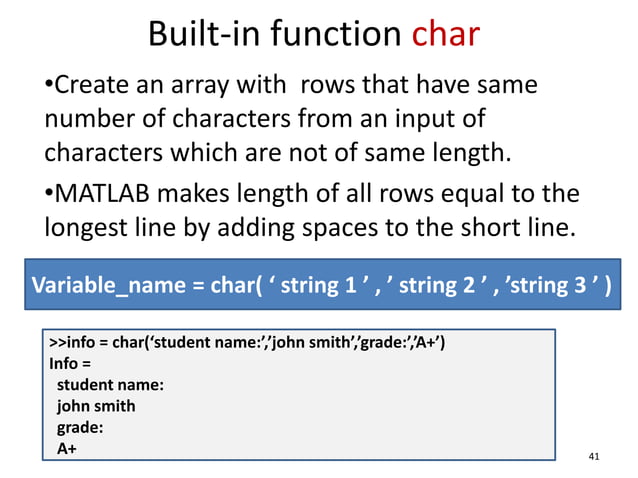 Built-in function char

•Create an array with rows that have same number of characters from an input of characters which are not of same length.

•MATLAB makes length of all rows equal to the longest line by adding spaces to the short line.

Variable_name = char( ‘ string 1 ’ , ’ string 2 ’ , ’string 3 ’ )

>>info = char(‘student name:’,’john smith’,’grade:’,’A+’)
Info =
student name:
john smith
grade:
A+

41